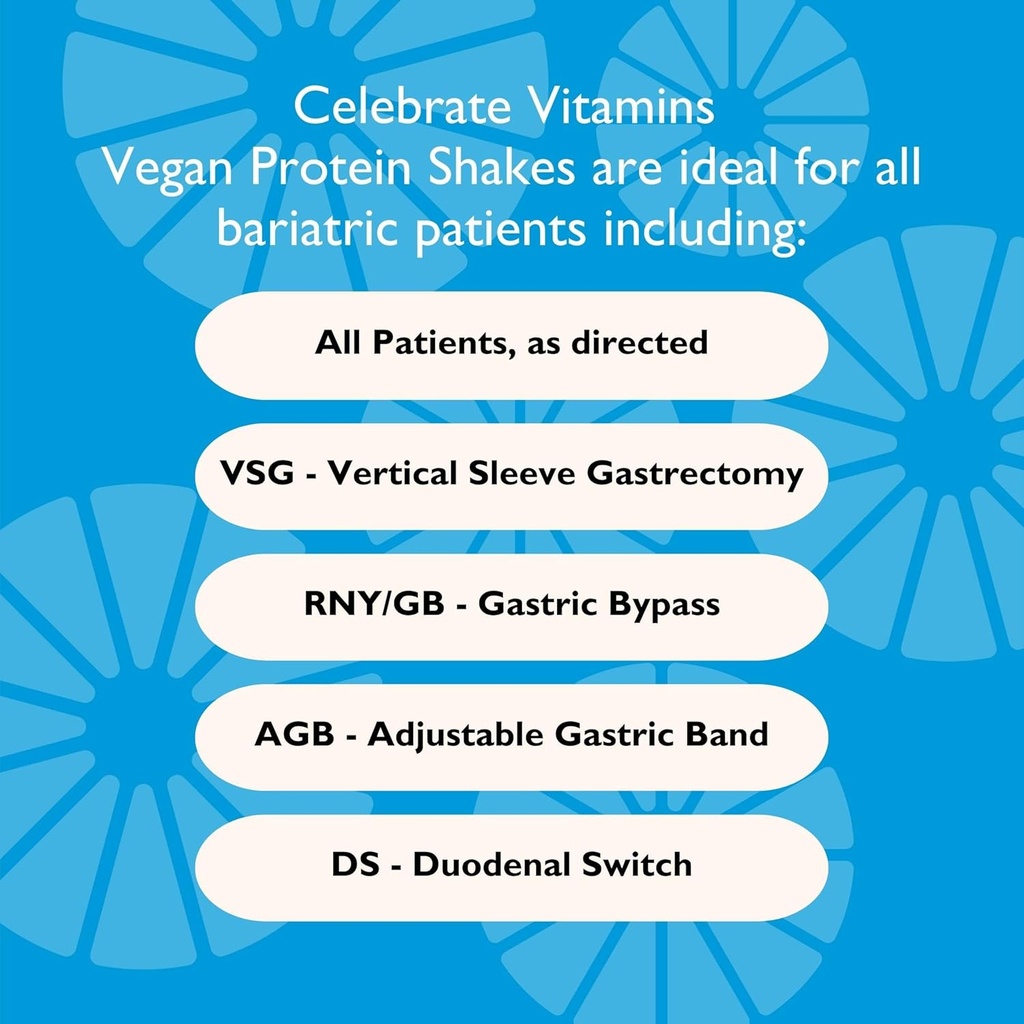 Celebrate Vitamins
Vegan Protein Shakes are ideal for all bariatric patients including:

All Patients, as directed

VSG - Vertical Sleeve Gastrectomy

RNY/GB - Gastric Bypass

AGB - Adjustable Gastric Band

DS - Duodenal Switch